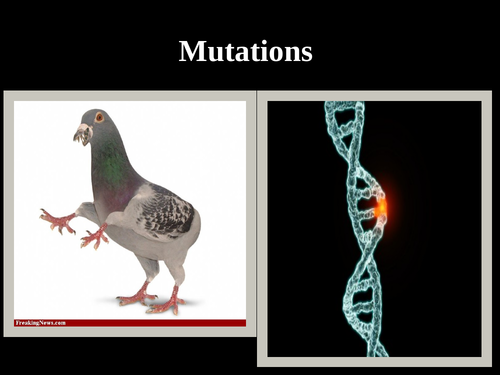 Mutations

FreakingNews.com